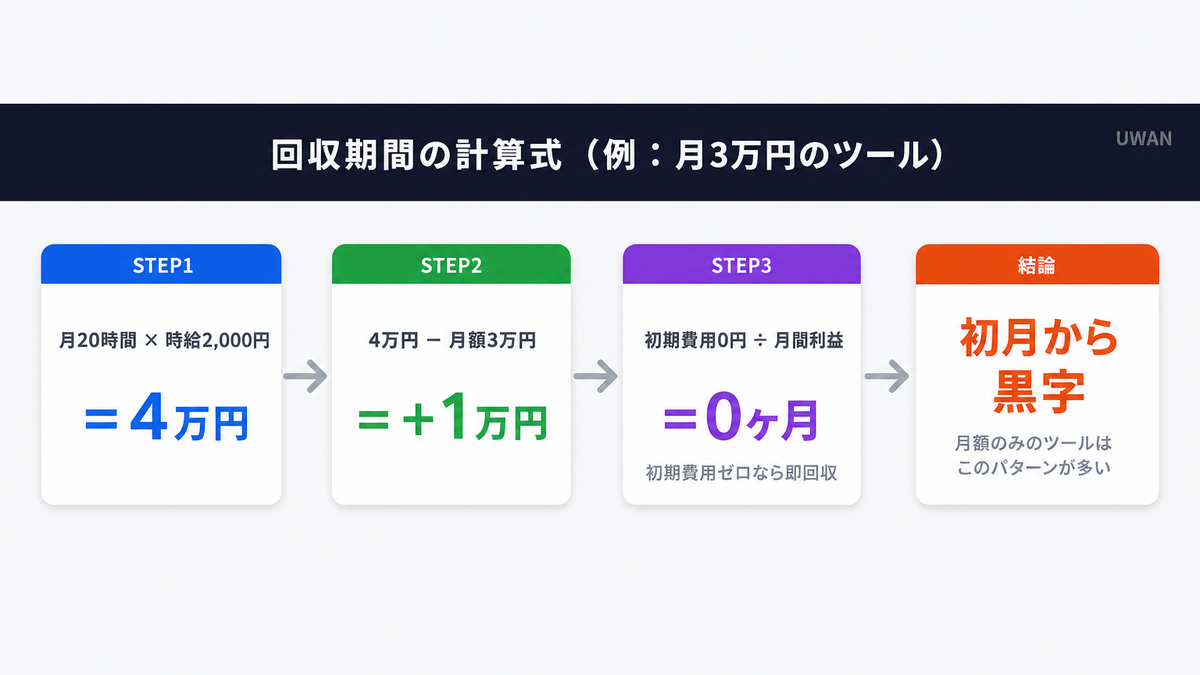 回収期間の計算式（例：月3万円のツール）

UWAN

STEP1

月20時間 × 時給2,000円

＝4万円

STEP2

4万円 − 月額3万円

＝+1万円

STEP3

初期費用0円 ÷ 月間利益

＝0ヶ月

初期費用ゼロなら即回収

結論

初月から黒字

月額のみのツールはこのパターンが多い